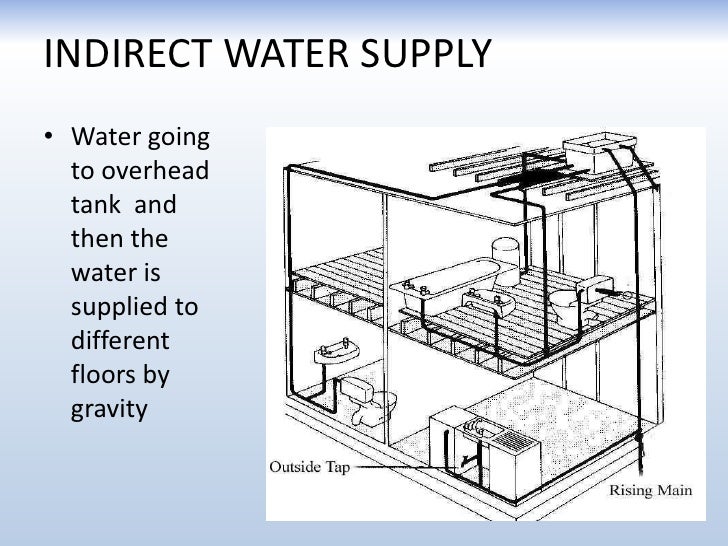 INDIRECT WATER SUPPLY

• Water going to overhead tank and then the water is supplied to different floors by gravity

Outside Tap

Rising Main